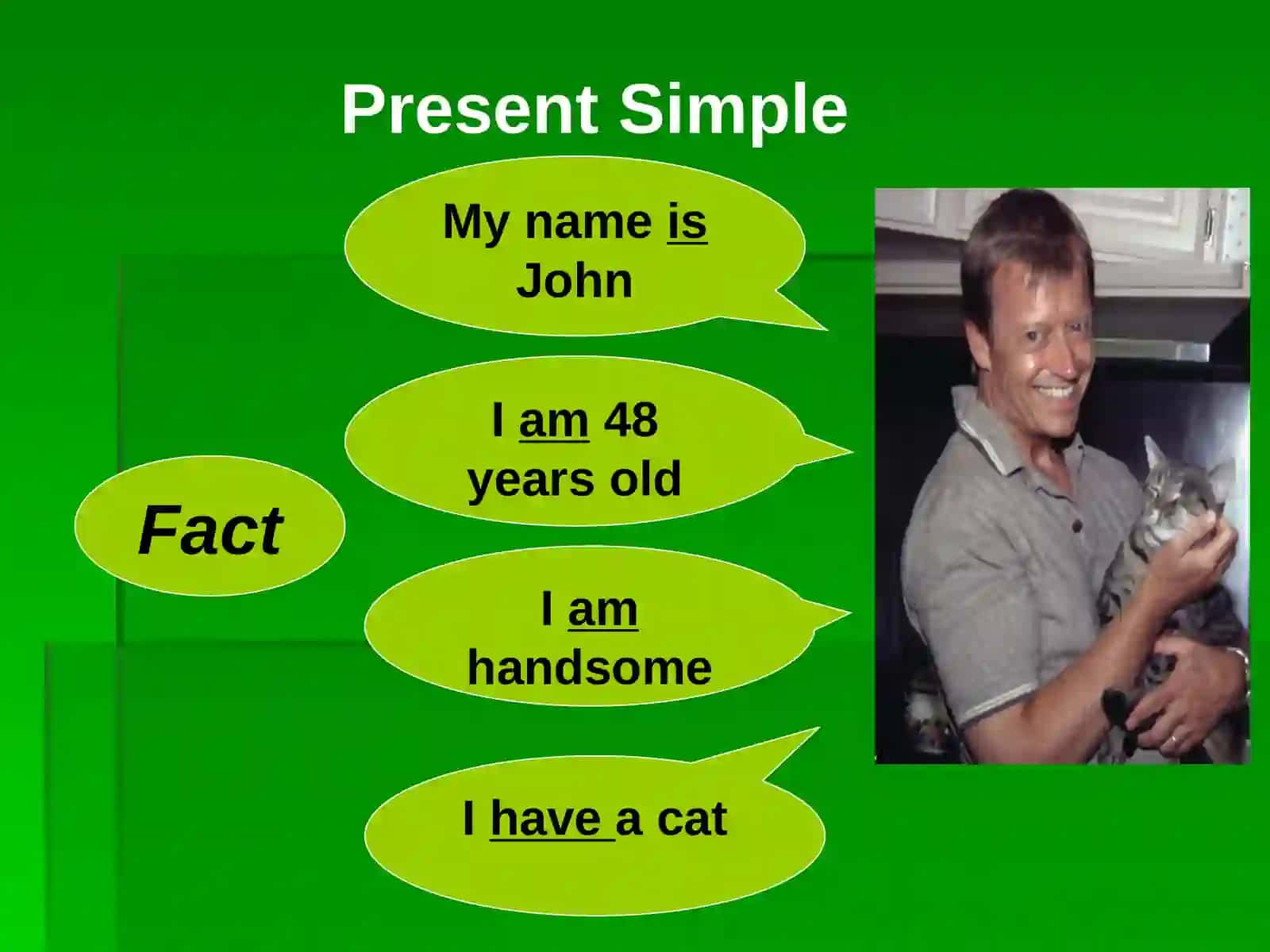 Present Simple

My name is John

I am 48 years old

Fact

I am handsome

I have a cat